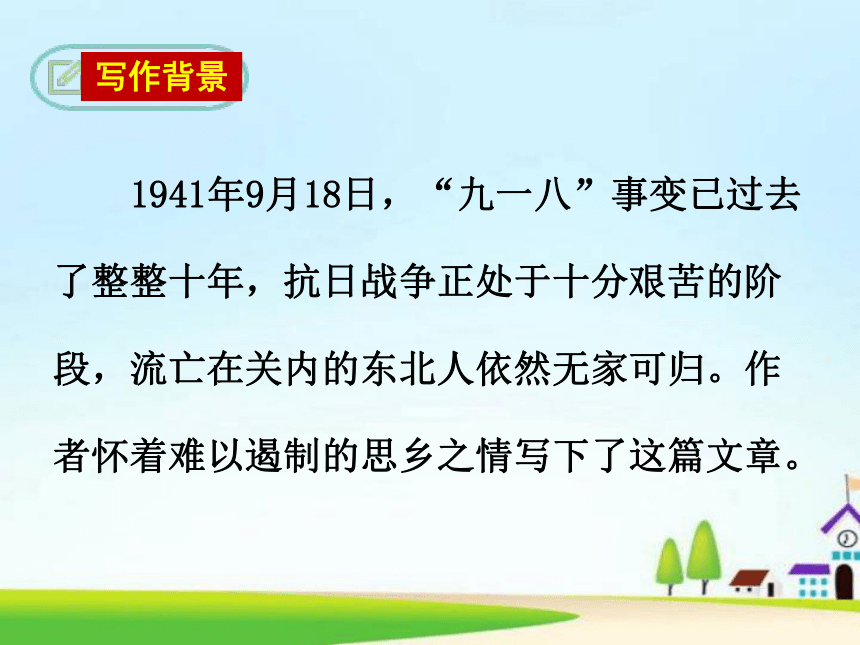 写作背景

1941年9月18日，“九一八”事变已过去了整整十年，抗日战争正处于十分艰苦的阶段，流亡在关内的东北人依然无家可归。作者怀着难以遏制的思乡之情写下了这篇文章。